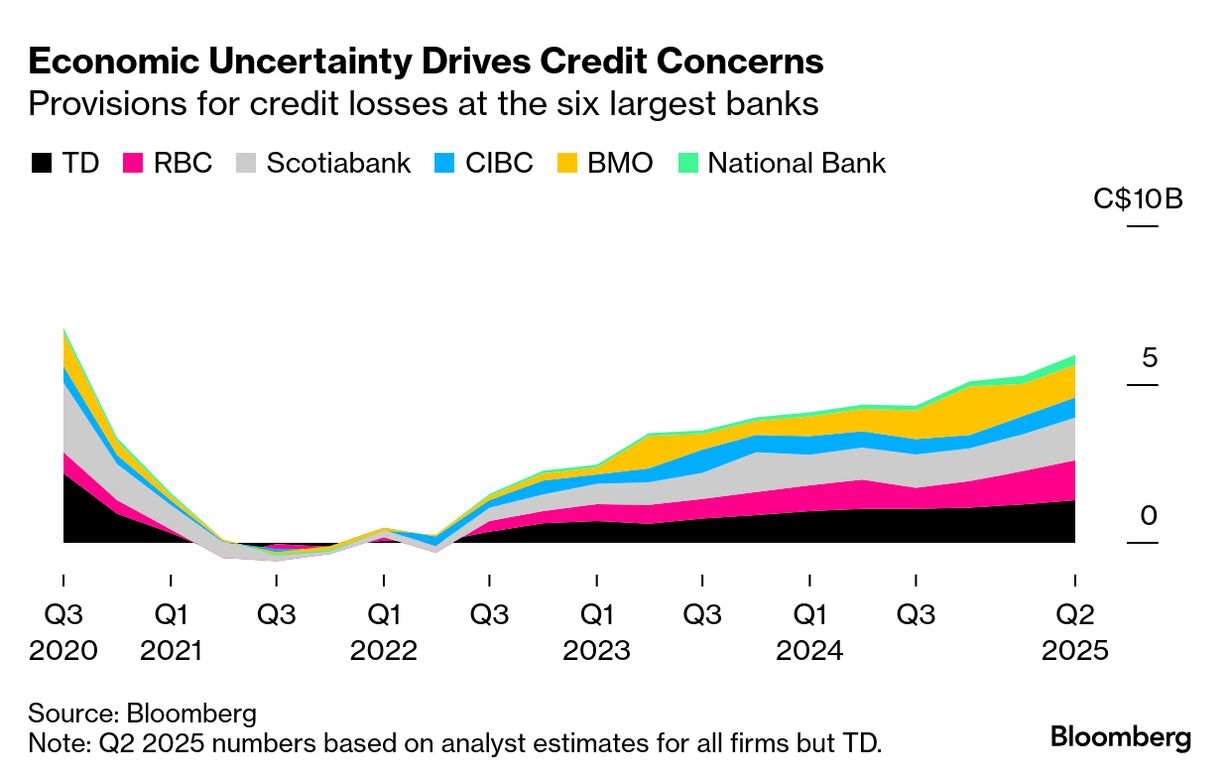 Economic Uncertainty Drives Credit Concerns
Provisions for credit losses at the six largest banks

TD RBC Scotiabank CIBC BMO National Bank

C$10B
5
0

Q3 2020
Q1 2021
Q3
Q1 2022
Q3
Q1 2023
Q3
Q1 2024
Q3
Q2 2025

Source: Bloomberg
Note: Q2 2025 numbers based on analyst estimates for all firms but TD.

Bloomberg